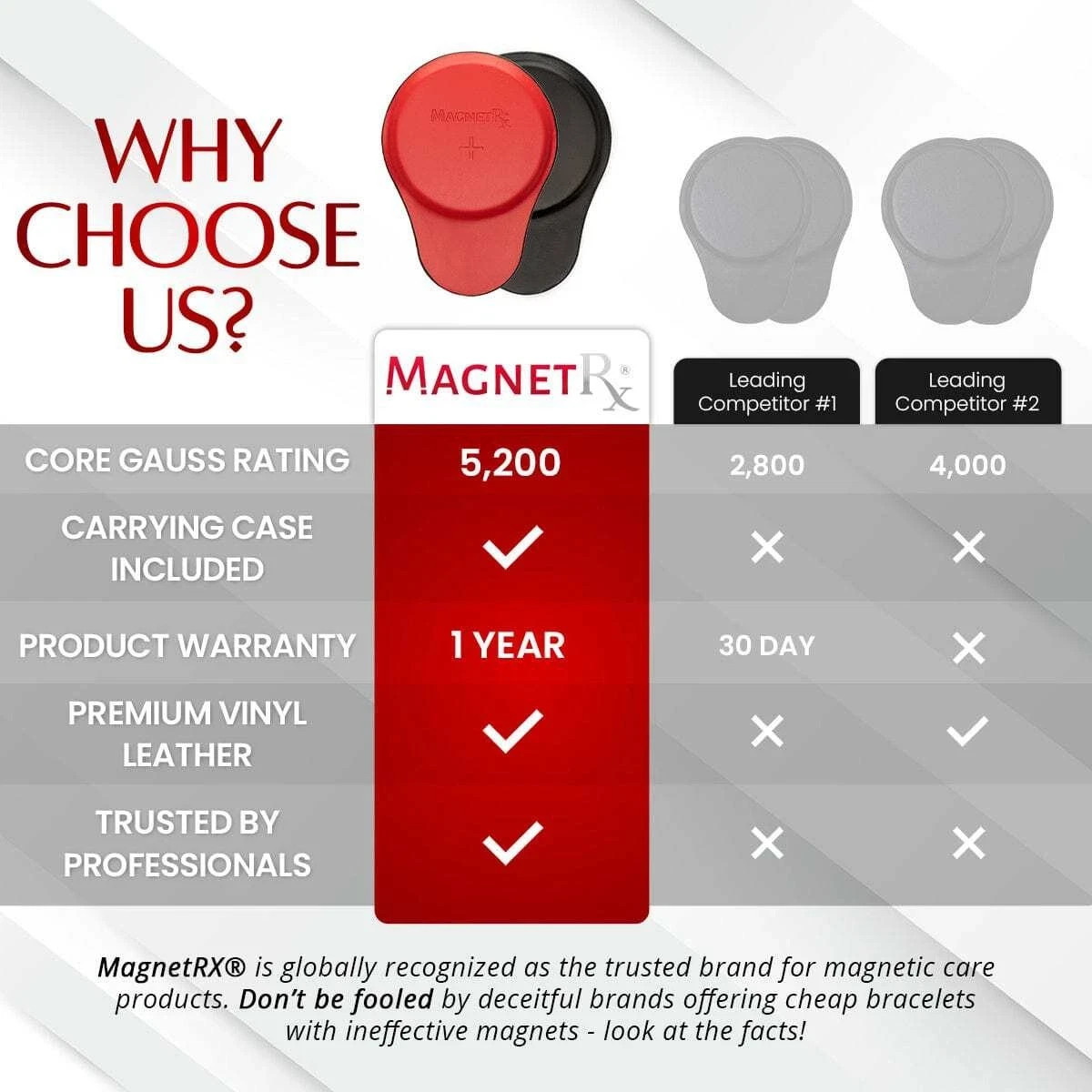 WHY CHOOSE US?

MAGNETRx

| | MAGNETRx® | Leading Competitor #1 | Leading Competitor #2 |
|---|---|---|---|
| CORE GAUSS RATING | 5,200 | 2,800 | 4,000 |
| CARRYING CASE INCLUDED | ✓ | ✕ | ✕ |
| PRODUCT WARRANTY | 1 YEAR | 30 DAY | ✕ |
| PREMIUM VINYL LEATHER | ✓ | ✕ | ✓ |
| TRUSTED BY PROFESSIONALS | ✓ | ✕ | ✕ |

MagnetRX® is globally recognized as the trusted brand for magnetic care products. Don't be fooled by deceitful brands offering cheap bracelets with ineffective magnets - look at the facts!